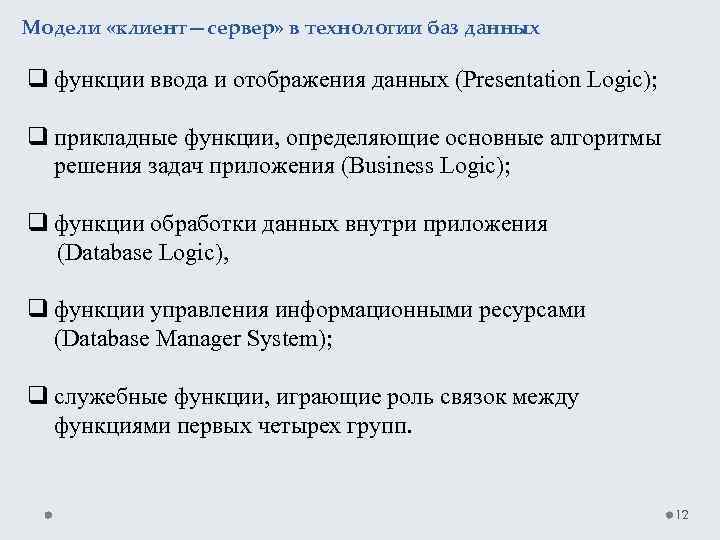 Модели «клиент – сервер» в технологии баз данных

❑ функции ввода и отображения данных (Presentation Logic);

❑ прикладные функции, определяющие основные алгоритмы решения задач приложения (Business Logic);

❑ функции обработки данных внутри приложения (Database Logic),

❑ функции управления информационными ресурсами (Database Manager System);

❑ служебные функции, играющие роль связок между функциями первых четырех групп.

12